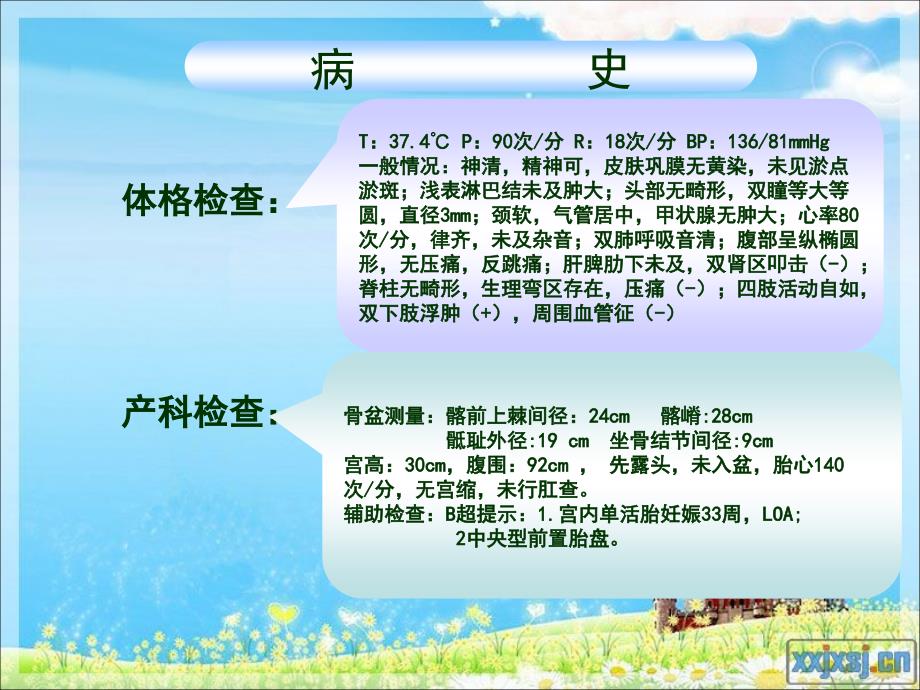 病 史

体格检查：

T：37.4℃ P：90次/分 R：18次/分 BP：136/81mmHg
一般情况：神清，精神可，皮肤巩膜无黄染，未见淤点淤斑；浅表淋巴结未及肿大；头部无畸形，双瞳等大等圆，直径3mm；颈软，气管居中，甲状腺无肿大；心率80次/分，律齐，未及杂音；双肺呼吸音清；腹部呈纵椭圆形，无压痛，反跳痛；肝脾肋下未及，双肾区叩击（-）；脊柱无畸形，生理弯区存在，压痛（-）；四肢活动自如，双下肢浮肿（+），周围血管征（-）

产科检查：

骨盆测量：髂前上棘间径：24cm 髂嵴:28cm
骶耻外径:19 cm 坐骨结节间径:9cm
宫高：30cm，腹围：92cm ， 先露头，未入盆，胎心140次/分，无宫缩，未行肛查。
辅助检查：B超提示：1.宫内单活胎妊娠33周，LOA;
2中央型前置胎盘。

xxjxsj.cn